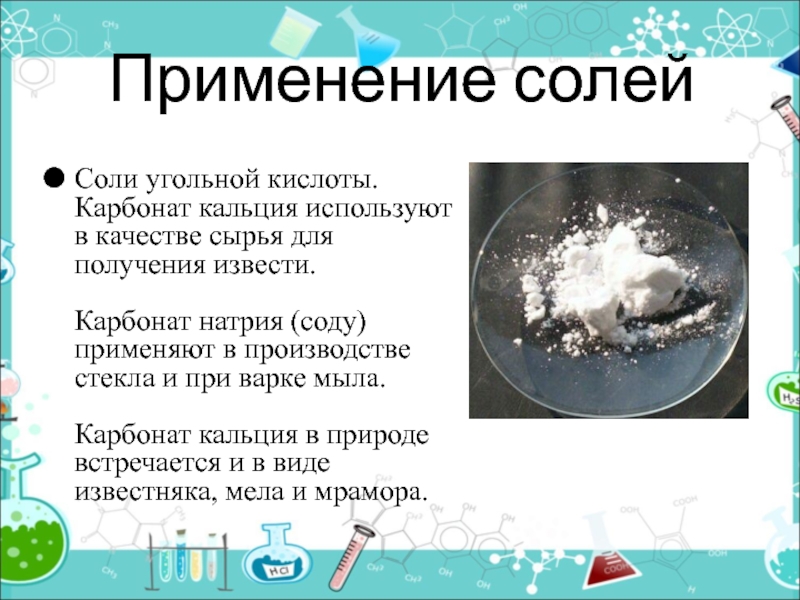 Применение солей

Соли угольной кислоты. Карбонат кальция используют в качестве сырья для получения извести.

Карбонат натрия (соду) применяют в производстве стекла и при варке мыла.

Карбонат кальция в природе встречается и в виде известняка, мела и мрамора.